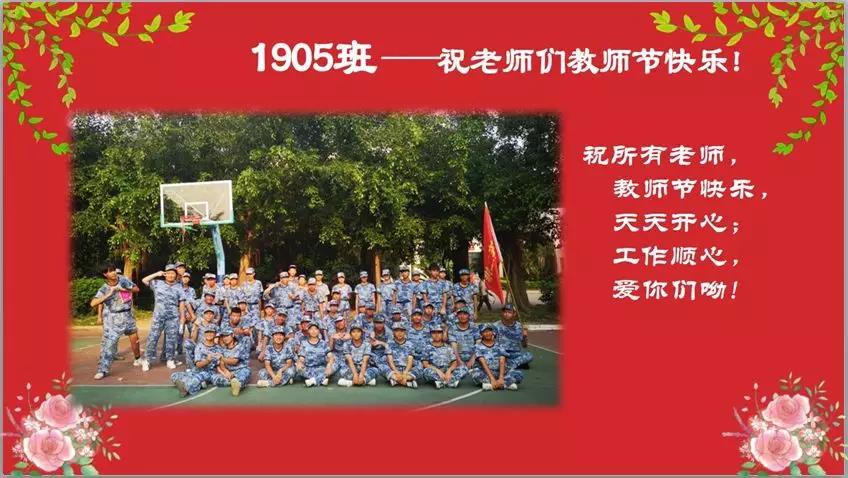 1905班——祝老师们教师节快乐！

祝所有老师，
教师节快乐，
天天开心；
工作顺心，
爱你们呦！